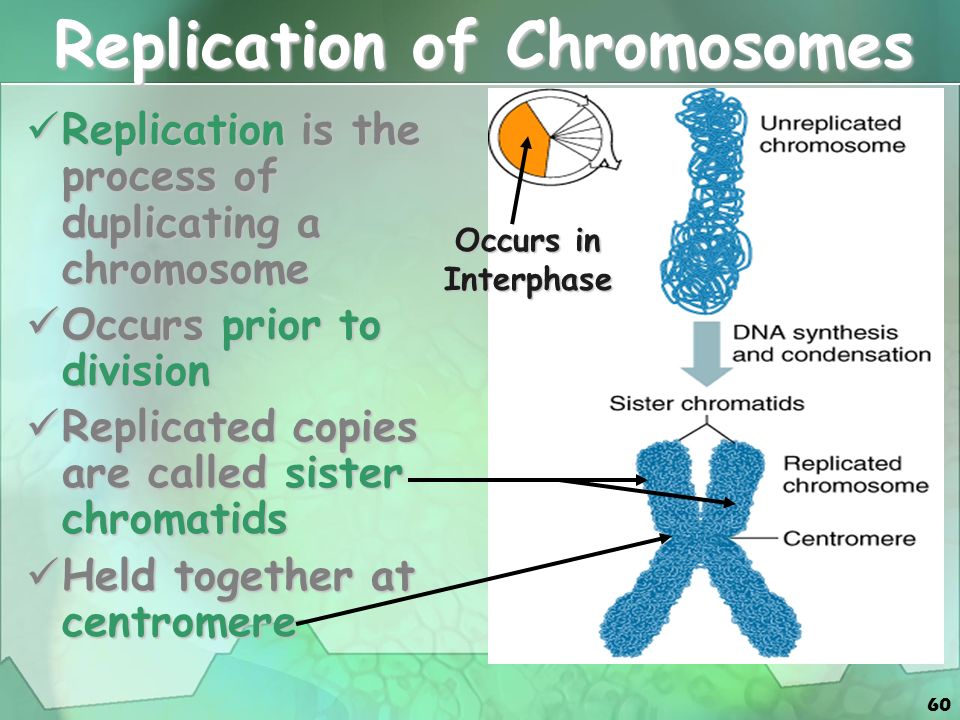 Replication of Chromosomes

✓Replication is the process of duplicating a chromosome

✓Occurs prior to division

✓Replicated copies are called sister chromatids

✓Held together at centromere

Occurs in Interphase

Unreplicated chromosome

DNA synthesis and condensation

Sister chromatids

Replicated chromosome

Centromere

60